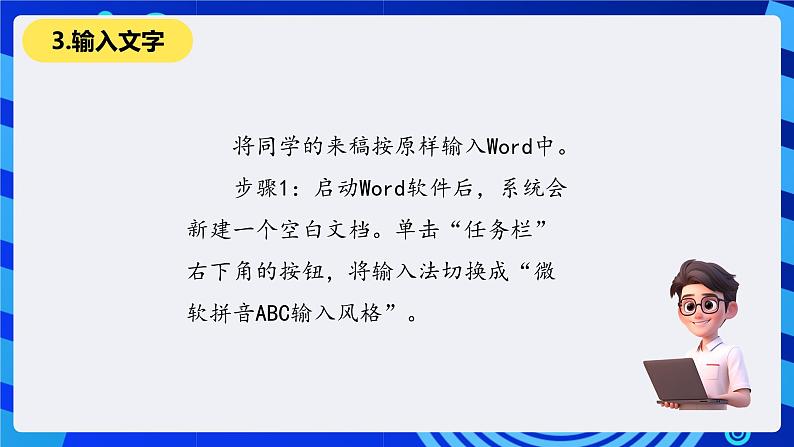 3.输入文字

将同学的来稿按原样输入Word中。

步骤1：启动Word软件后，系统会新建一个空白文档。单击“任务栏”右下角的按钮，将输入法切换成“微软拼音ABC输入风格”。